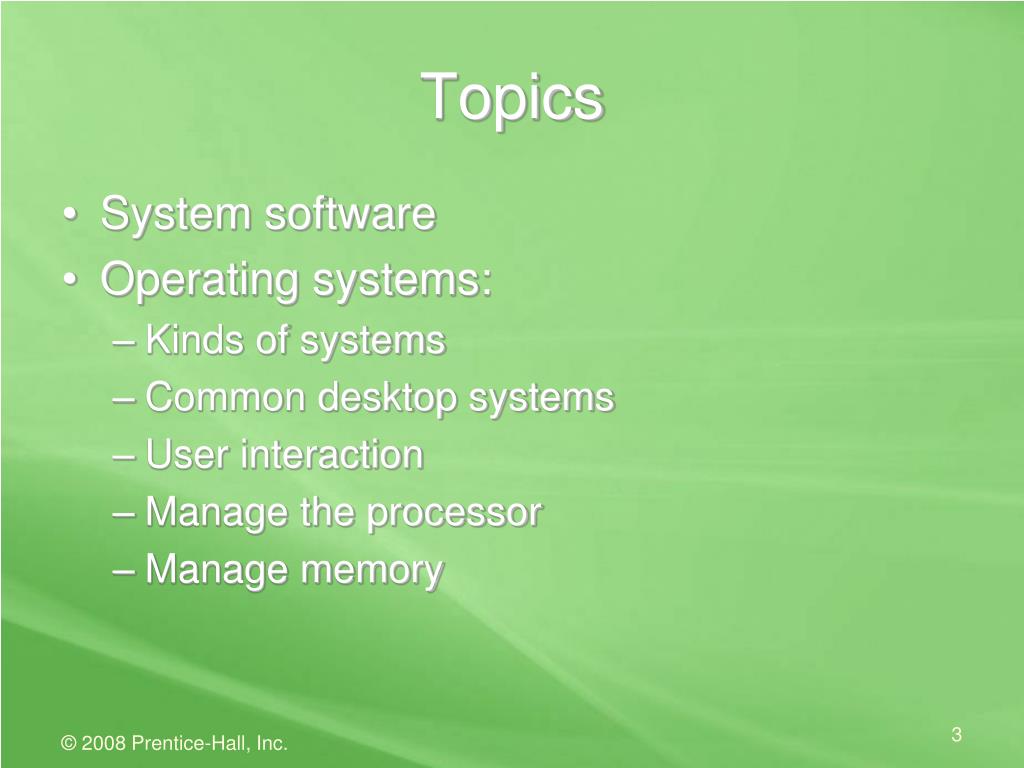 Topics

• System software
• Operating systems:
– Kinds of systems
– Common desktop systems
– User interaction
– Manage the processor
– Manage memory

© 2008 Prentice-Hall, Inc.

3